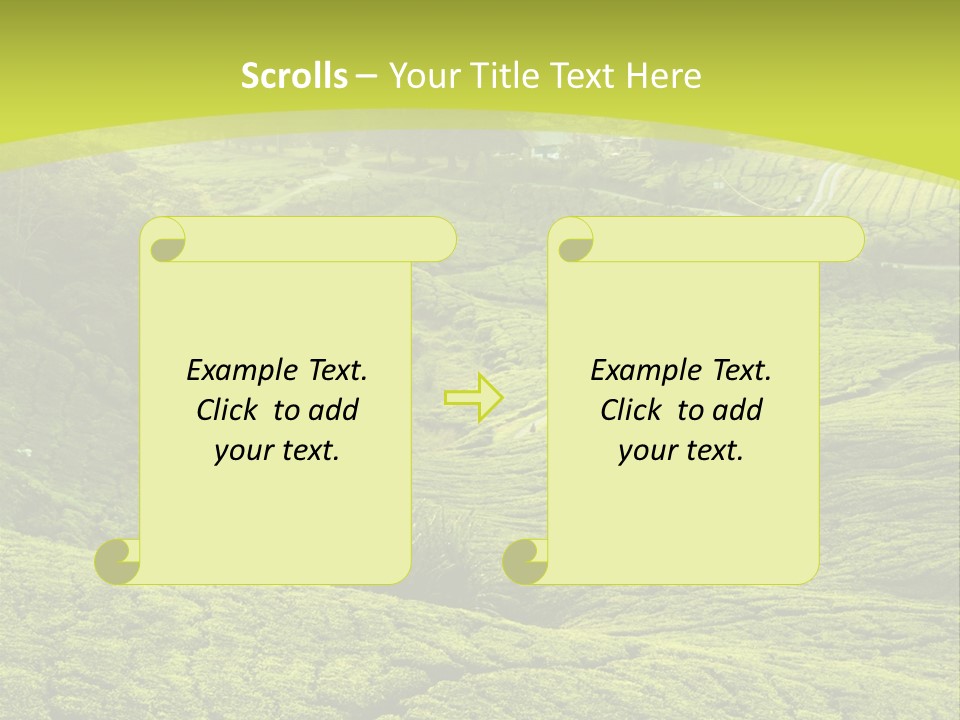 Scrolls – Your Title Text Here

Example Text. Click to add your text.

Example Text. Click to add your text.